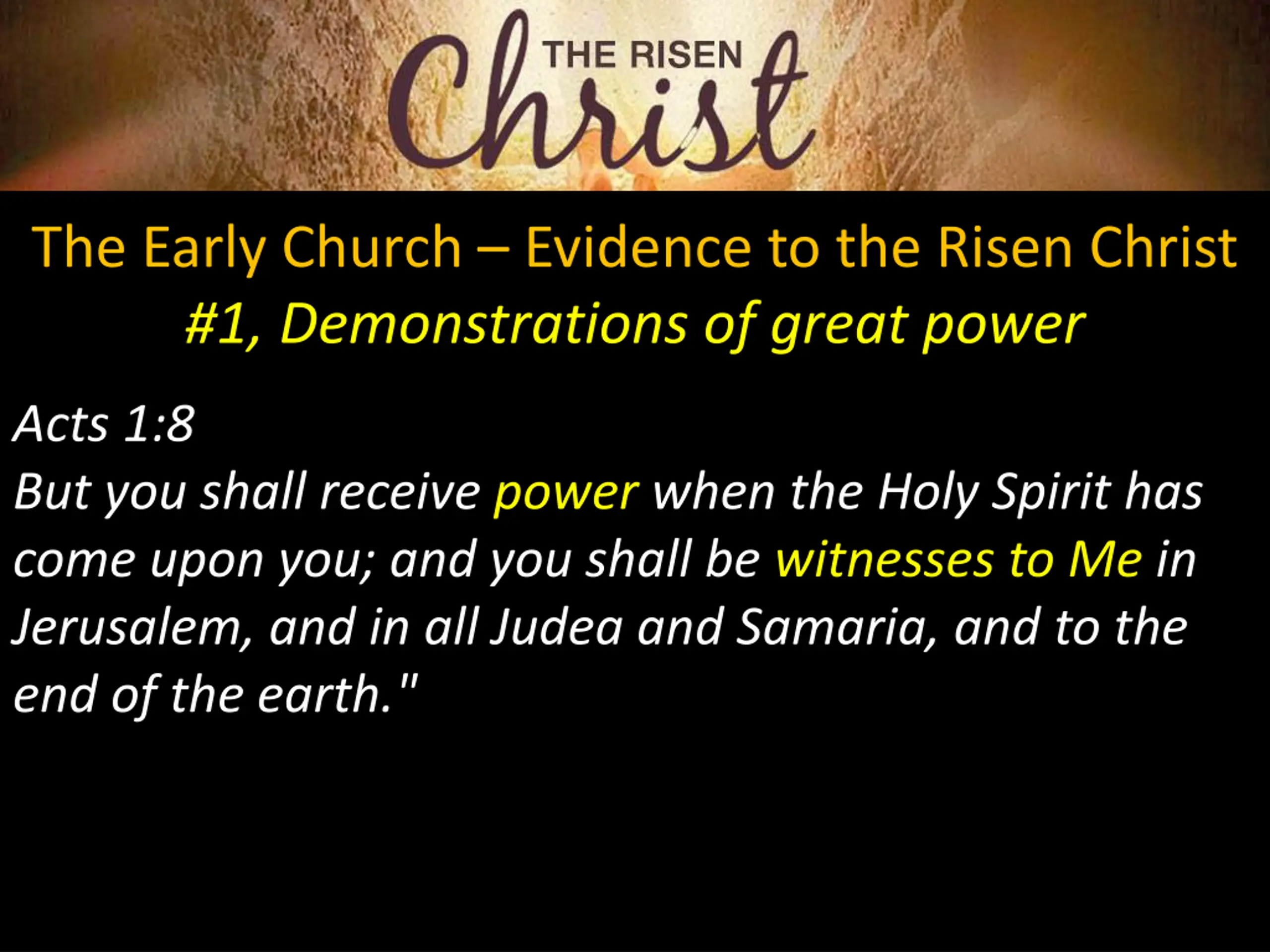 THE RISEN Christ

The Early Church – Evidence to the Risen Christ
#1, Demonstrations of great power

Acts 1:8
But you shall receive power when the Holy Spirit has come upon you; and you shall be witnesses to Me in Jerusalem, and in all Judea and Samaria, and to the end of the earth."